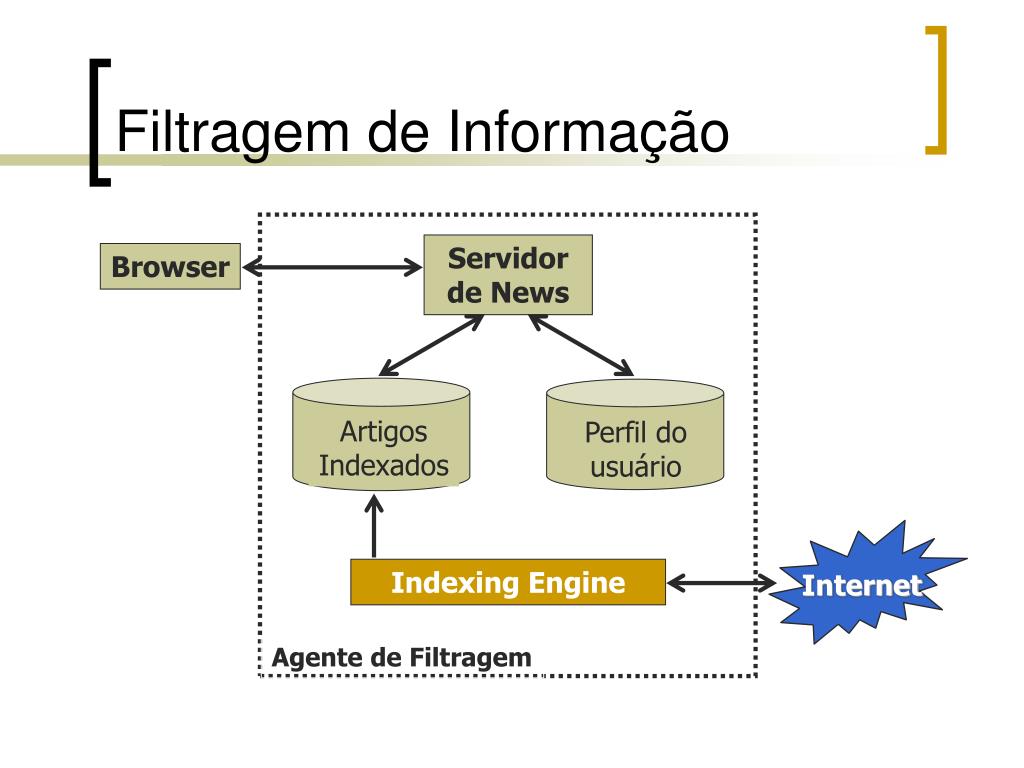 Filtragem de Informação

Browser

Servidor de News

Artigos Indexados

Perfil do usuário

Indexing Engine

Internet

Agente de Filtragem